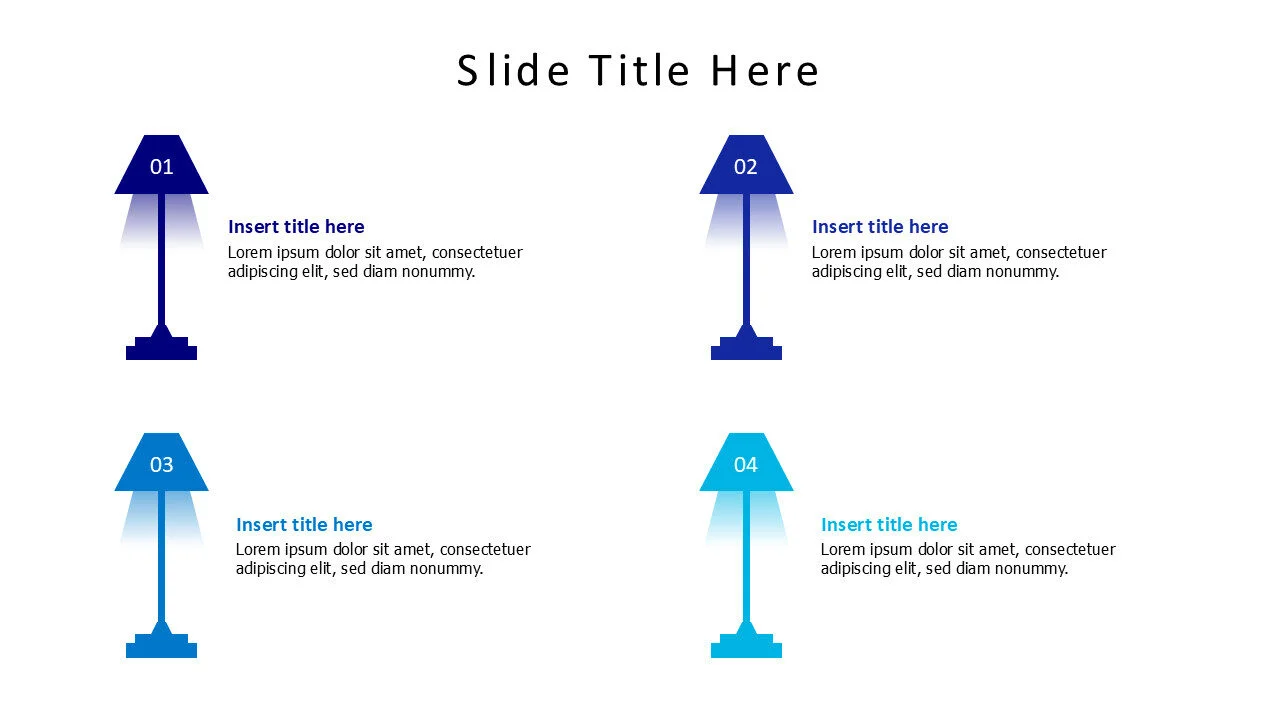 Slide Title Here

01

Insert title here
Lorem ipsum dolor sit amet, consectetuer adipiscing elit, sed diam nonummy.

02

Insert title here
Lorem ipsum dolor sit amet, consectetuer adipiscing elit, sed diam nonummy.

03

Insert title here
Lorem ipsum dolor sit amet, consectetuer adipiscing elit, sed diam nonummy.

04

Insert title here
Lorem ipsum dolor sit amet, consectetuer adipiscing elit, sed diam nonummy.